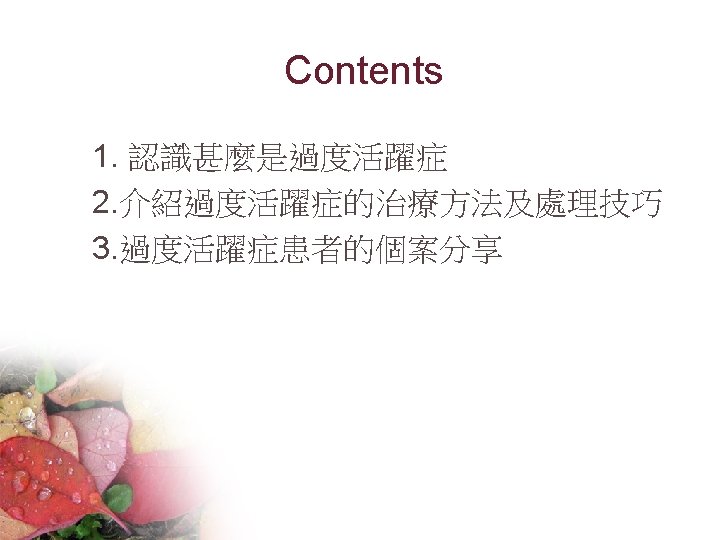 Contents

1. 認識甚麼是過度活躍症
2.介紹過度活躍症的治療方法及處理技巧
3.過度活躍症患者的個案分享